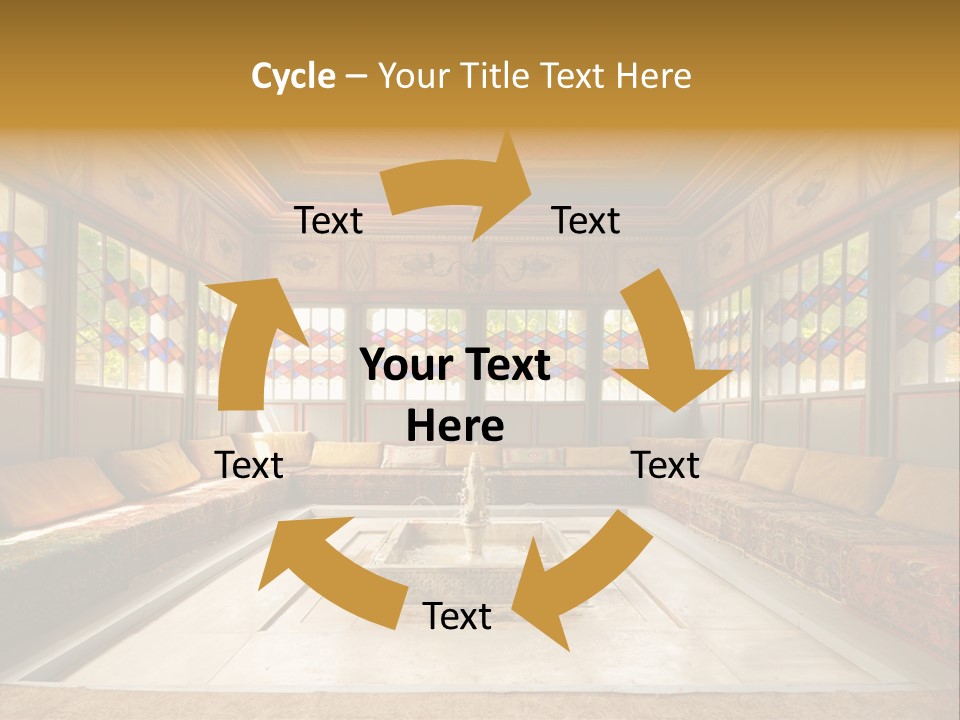 Cycle – Your Title Text Here

Text

Text

Your Text Here

Text

Text

Text